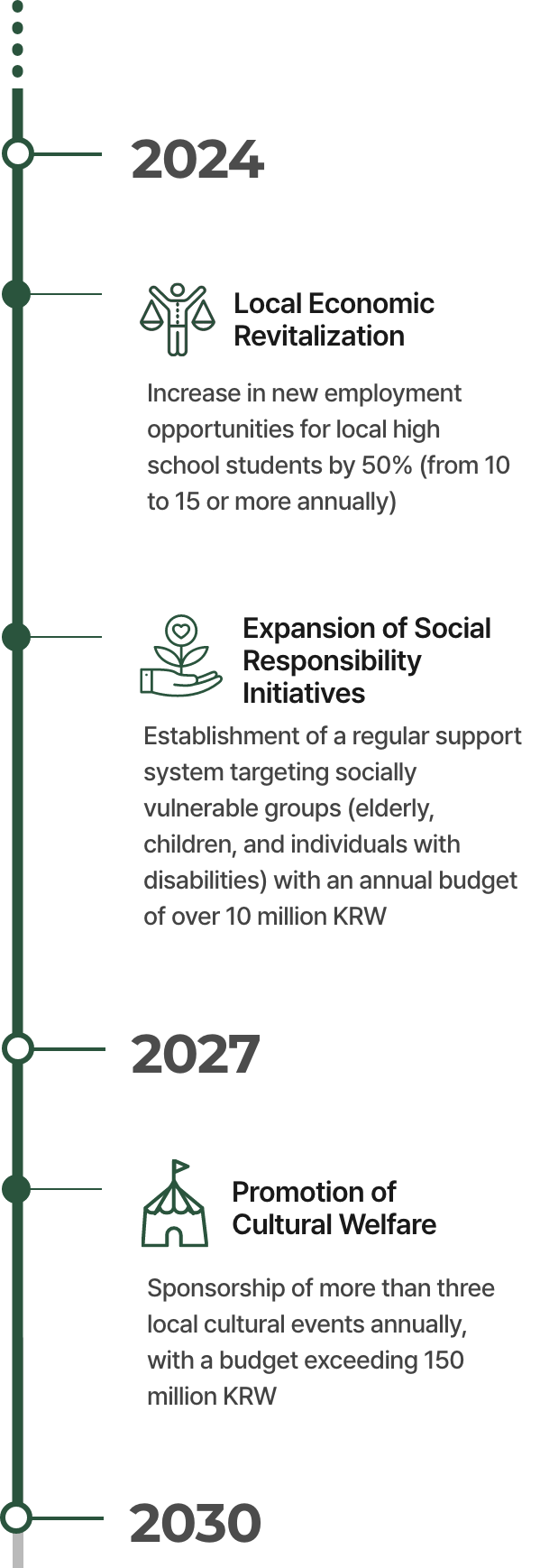 2024

Local Economic Revitalization

Increase in new employment opportunities for local high school students by 50% (from 10 to 15 or more annually)

Expansion of Social Responsibility Initiatives

Establishment of a regular support system targeting socially vulnerable groups (elderly, children, and individuals with disabilities) with an annual budget of over 10 million KRW

2027

Promotion of Cultural Welfare

Sponsorship of more than three local cultural events annually, with a budget exceeding 150 million KRW

2030